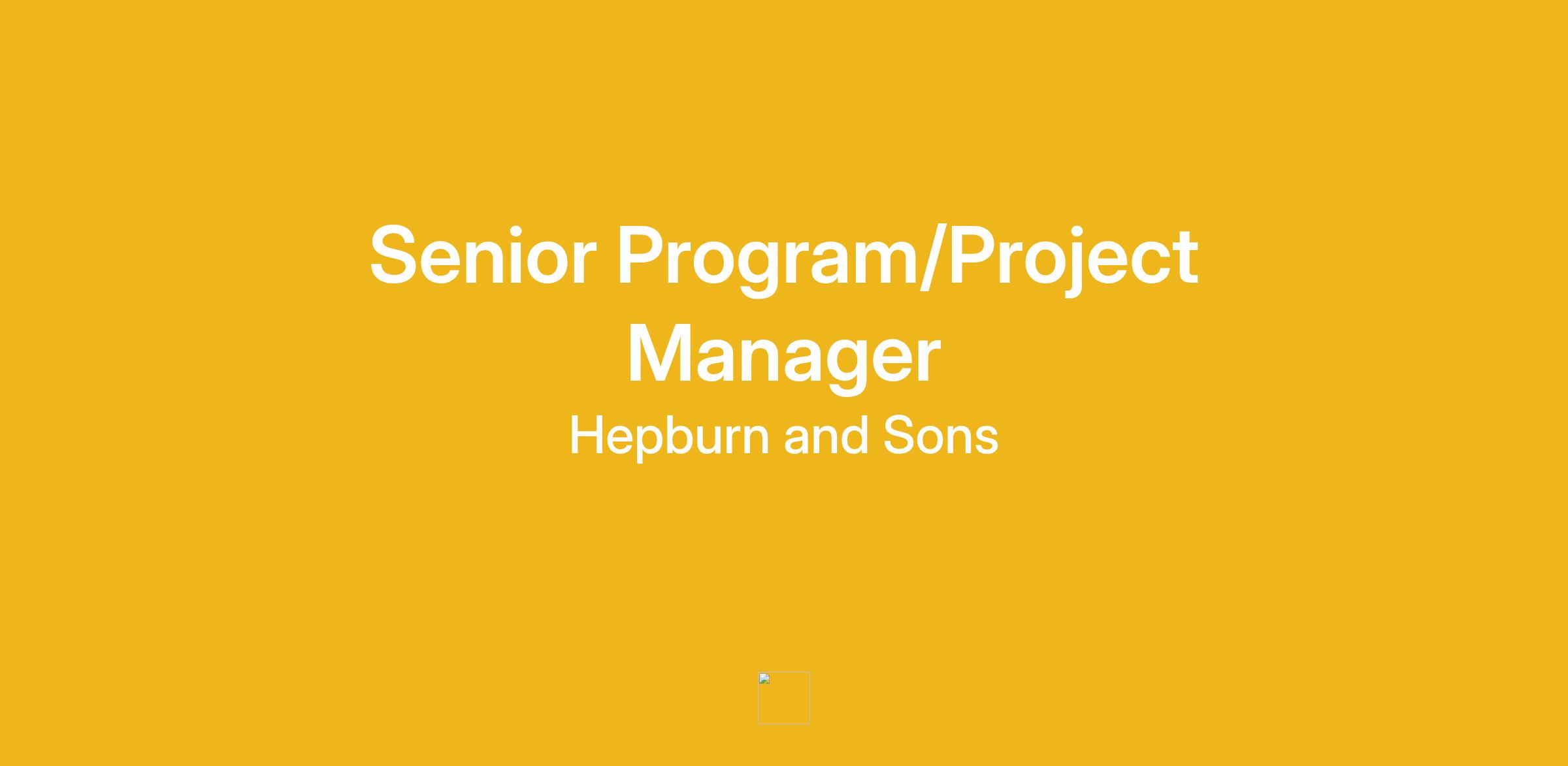 Senior Program/Project Manager

Hepburn and Sons